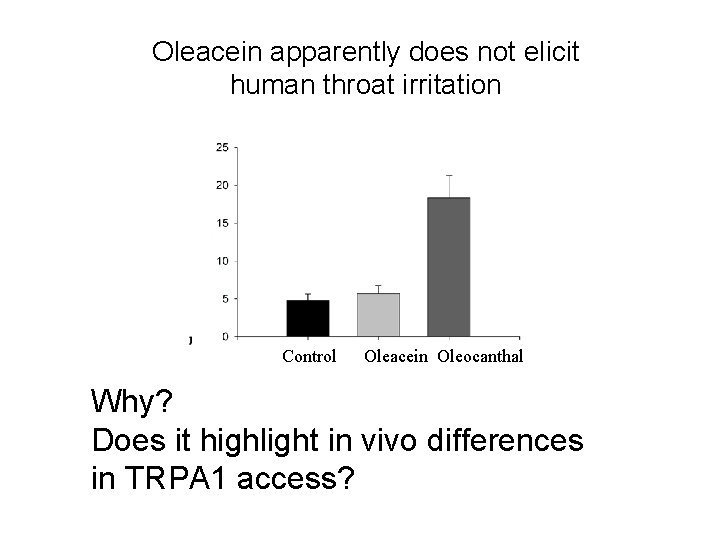 Oleacein apparently does not elicit human throat irritation

25
20
15
10
5
0

Control Oleacein Oleocanthal

Why?
Does it highlight in vivo differences in TRPA1 access?